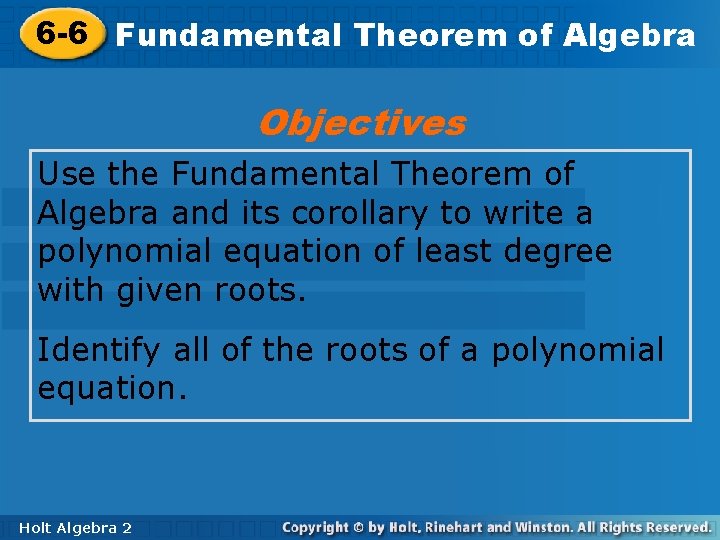 6-6 Fundamental Theorem of Algebra

Objectives

Use the Fundamental Theorem of Algebra and its corollary to write a polynomial equation of least degree with given roots.

Identify all of the roots of a polynomial equation.

Holt Algebra 2

Copyright © by Holt, Rinehart and Winston. All Rights Reserved.